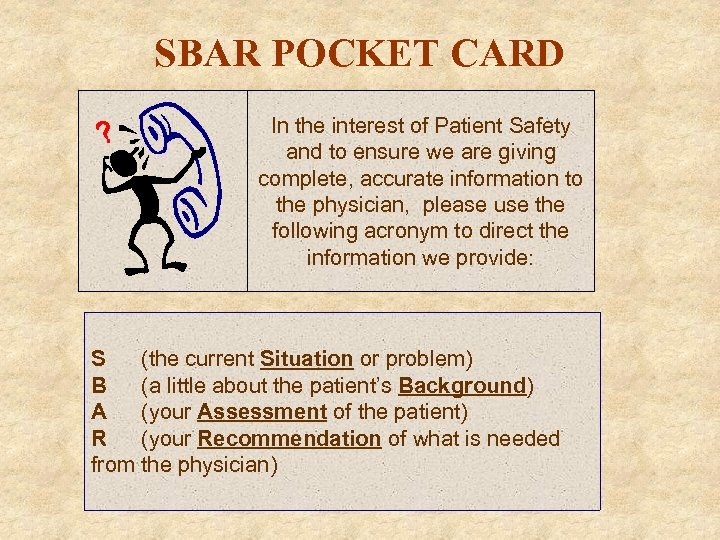 SBAR POCKET CARD

?

In the interest of Patient Safety and to ensure we are giving complete, accurate information to the physician, please use the following acronym to direct the information we provide:

S (the current Situation or problem)
B (a little about the patient's Background)
A (your Assessment of the patient)
R (your Recommendation of what is needed from the physician)